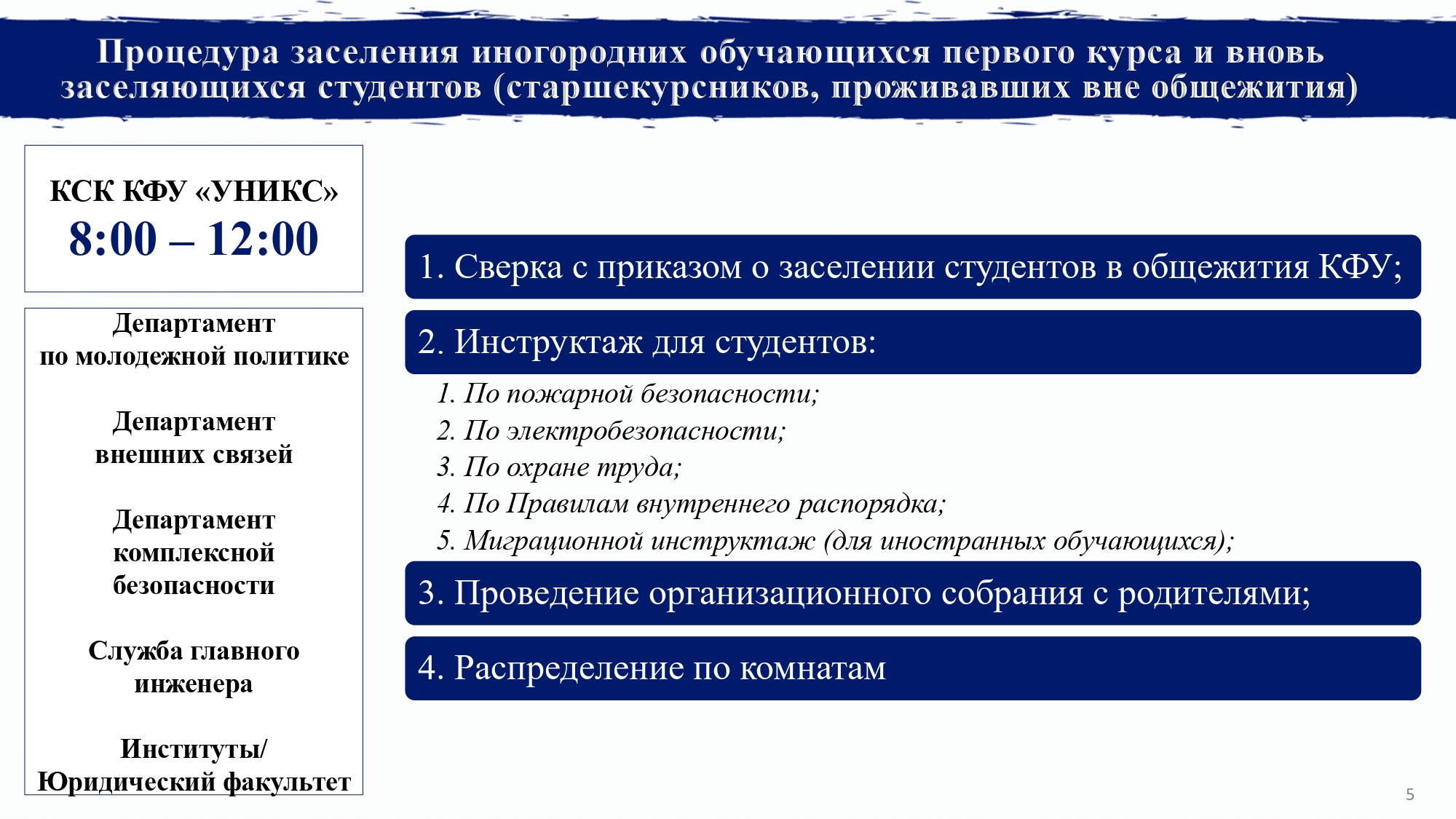 Процедура заселения иногородних обучающихся первого курса и вновь заселяющихся студентов (старшекурсников, проживавших вне общежития)

КСК КФУ «УНИКС»
8:00 – 12:00

Департамент по молодежной политике

Департамент внешних связей

Департамент комплексной безопасности

Служба главного инженера

Институты/ Юридический факультет

1. Сверка с приказом о заселении студентов в общежития КФУ;

2. Инструктаж для студентов:

1. По пожарной безопасности;
2. По электробезопасности;
3. По охране труда;
4. По Правилам внутреннего распорядка;
5. Миграционной инструктаж (для иностранных обучающихся);

3. Проведение организационного собрания с родителями;

4. Распределение по комнатам

5